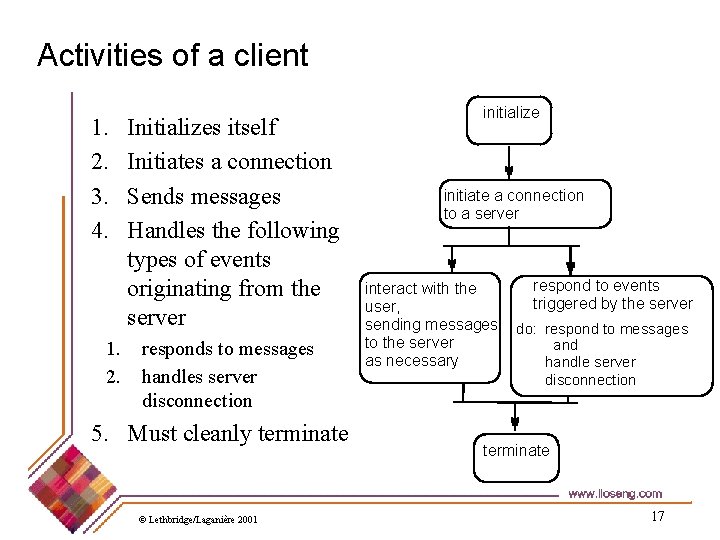 Activities of a client

1. Initializes itself
2. Initiates a connection
3. Sends messages
4. Handles the following types of events originating from the server
   1. responds to messages
   2. handles server disconnection
5. Must cleanly terminate

initialize

initiate a connection to a server

interact with the user, sending messages to the server as necessary

respond to events triggered by the server
do: respond to messages and handle server disconnection

terminate

www.lloseng.com

© Lethbridge/Laganière 2001

17